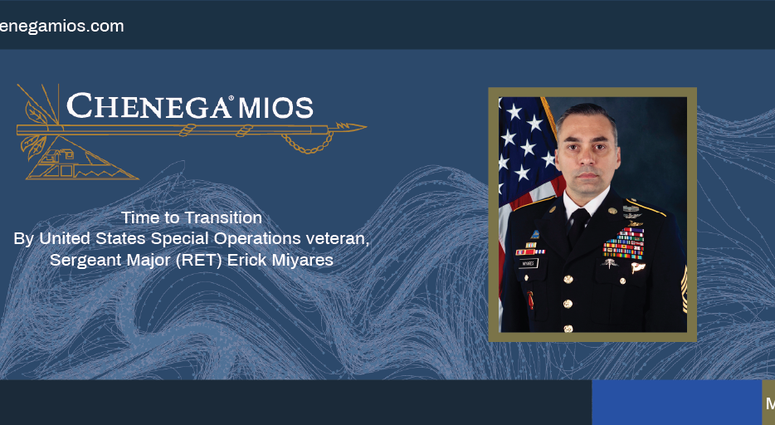 enegamios.com

CHENEGA® MIOS

Time to Transition
By United States Special Operations veteran,
Sergeant Major (RET) Erick Miyares

MIYARES

M